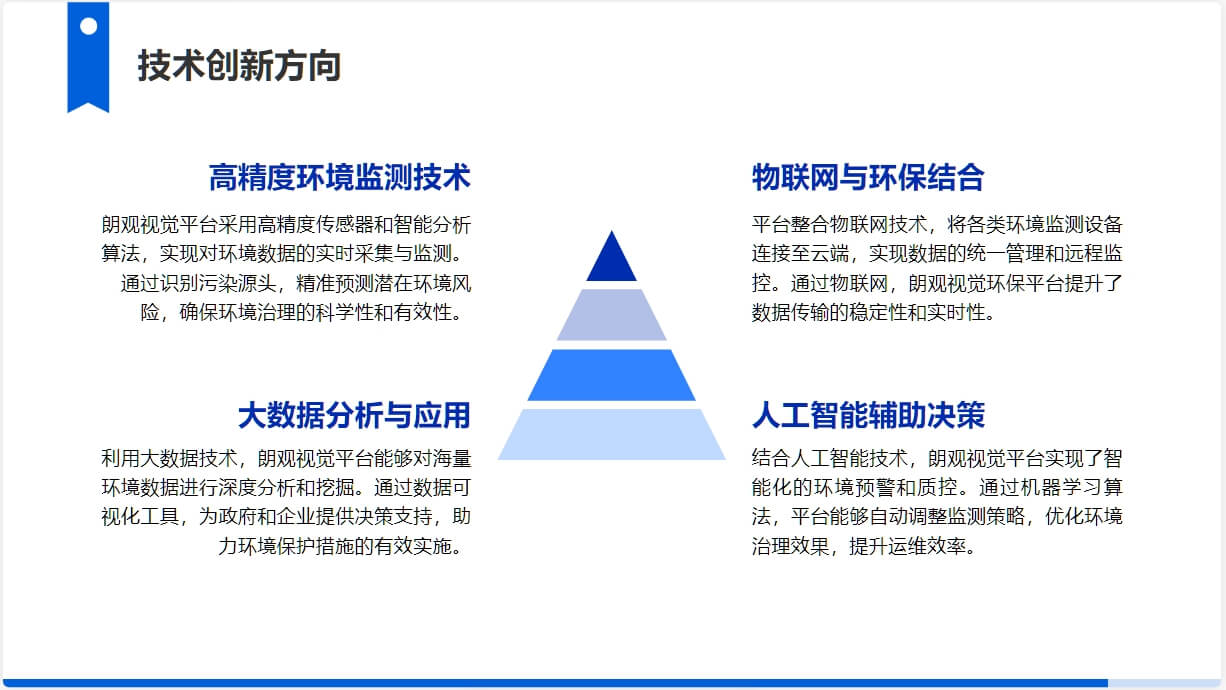 技术创新方向

高精度环境监测技术

朗观视觉平台采用高精度传感器和智能分析算法，实现对环境数据的实时采集与监测。通过识别污染源头，精准预测潜在环境风险，确保环境治理的科学性和有效性。

大数据分析与应用

利用大数据技术，朗观视觉平台能够对海量环境数据进行深度分析和挖掘。通过数据可视化工具，为政府和企业提供决策支持，助力环境保护措施的有效实施。

物联网与环保结合

平台整合物联网技术，将各类环境监测设备连接至云端，实现数据的统一管理和远程监控。通过物联网，朗观视觉环保平台提升了数据传输的稳定性和实时性。

人工智能辅助决策

结合人工智能技术，朗观视觉平台实现了智能化的环境预警和质控。通过机器学习算法，平台能够自动调整监测策略，优化环境治理效果，提升运维效率。